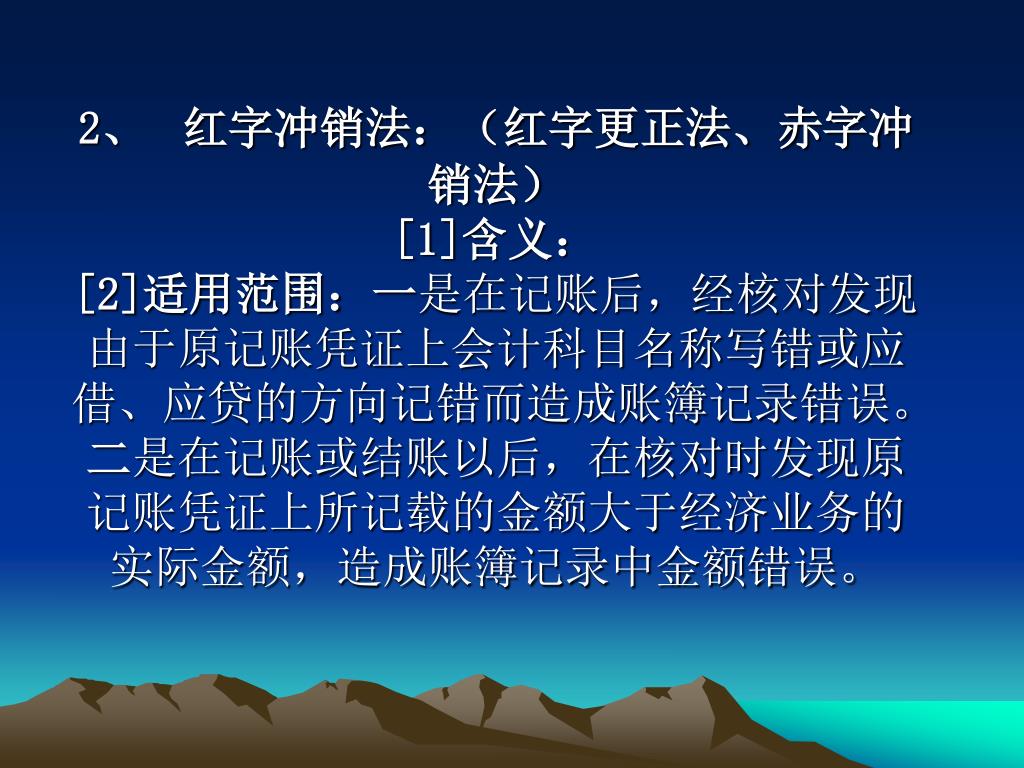 2、 红字冲销法：（红字更正法、赤字冲销法）

[1]含义：

[2]适用范围：一是在记账后，经核对发现由于原记账凭证上会计科目名称写错或应借、应贷的方向记错而造成账簿记录错误。二是在记账或结账以后，在核对时发现原记账凭证上所记载的金额大于经济业务的实际金额，造成账簿记录中金额错误。